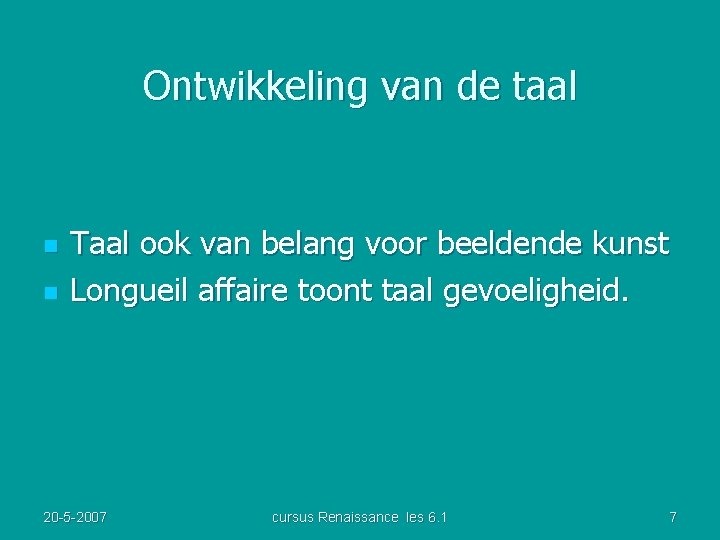 Ontwikkeling van de taal

- Taal ook van belang voor beeldende kunst
- Longueil affaire toont taal gevoeligheid.

20-5-2007

cursus Renaissance les 6.1

7